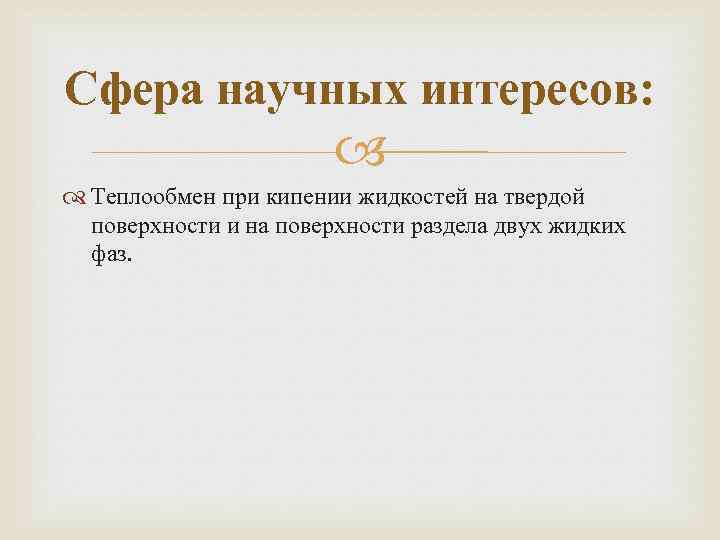 Сфера научных интересов:

Теплообмен при кипении жидкостей на твердой поверхности и на поверхности раздела двух жидких фаз.